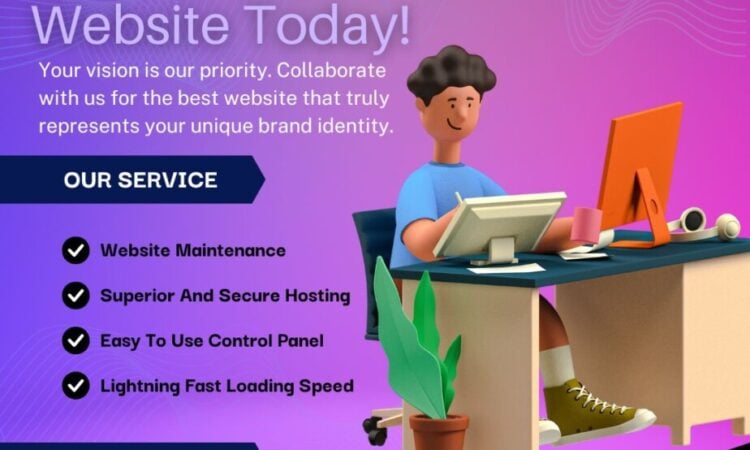 Website Today!

Your vision is our priority. Collaborate with us for the best website that truly represents your unique brand identity.

OUR SERVICE

Website Maintenance

Superior And Secure Hosting

Easy To Use Control Panel

Lightning Fast Loading Speed